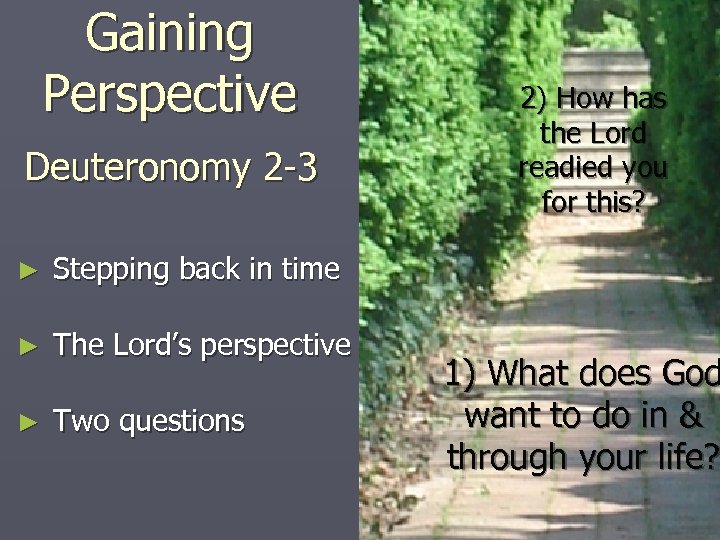 Gaining Perspective

Deuteronomy 2-3

► Stepping back in time

► The Lord's perspective

► Two questions

2) How has the Lord readied you for this?

1) What does God want to do in & through your life?